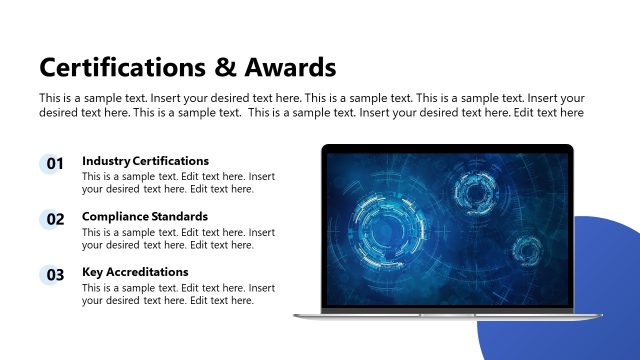 Certifications & Awards

This is a sample text. Insert your desired text here. This is a sample text. This is a sample text. Insert your desired text here. This is a sample text.  This is a sample text. Insert your desired text here. Edit text here

01
Industry Certifications
This is a sample text. Edit text here. Insert your desired text here. Edit text here.

02
Compliance Standards
This is a sample text. Edit text here. Insert your desired text here. Edit text here.

03
Key Accreditations
This is a sample text. Edit text here. Insert your desired text here. Edit text here.